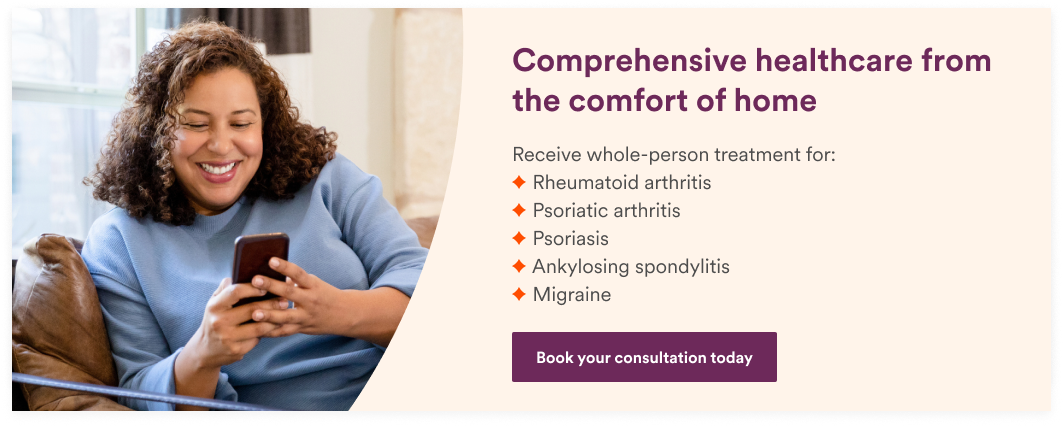 Comprehensive healthcare from the comfort of home

Receive whole-person treatment for:
✦ Rheumatoid arthritis
✦ Psoriatic arthritis
✦ Psoriasis
✦ Ankylosing spondylitis
✦ Migraine

Book your consultation today